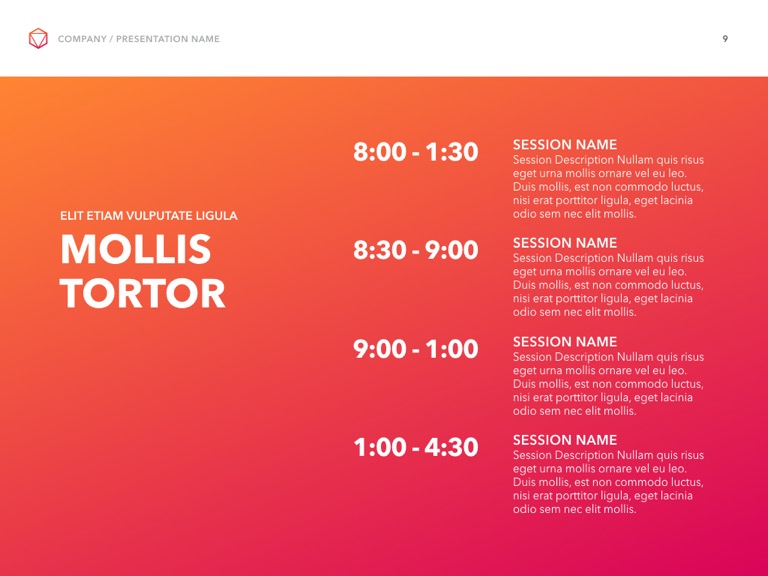 COMPANY / PRESENTATION NAME

9

ELIT ETIAM VULPUTATE LIGULA

MOLLIS TORTOR

8:00 - 1:30

SESSION NAME
Session Description Nullam quis risus eget urna mollis ornare vel eu leo. Duis mollis, est non commodo luctus, nisi erat porttitor ligula, eget lacinia odio sem nec elit mollis.

8:30 - 9:00

SESSION NAME
Session Description Nullam quis risus eget urna mollis ornare vel eu leo. Duis mollis, est non commodo luctus, nisi erat porttitor ligula, eget lacinia odio sem nec elit mollis.

9:00 - 1:00

SESSION NAME
Session Description Nullam quis risus eget urna mollis ornare vel eu leo. Duis mollis, est non commodo luctus, nisi erat porttitor ligula, eget lacinia odio sem nec elit mollis.

1:00 - 4:30

SESSION NAME
Session Description Nullam quis risus eget urna mollis ornare vel eu leo. Duis mollis, est non commodo luctus, nisi erat porttitor ligula, eget lacinia odio sem nec elit mollis.